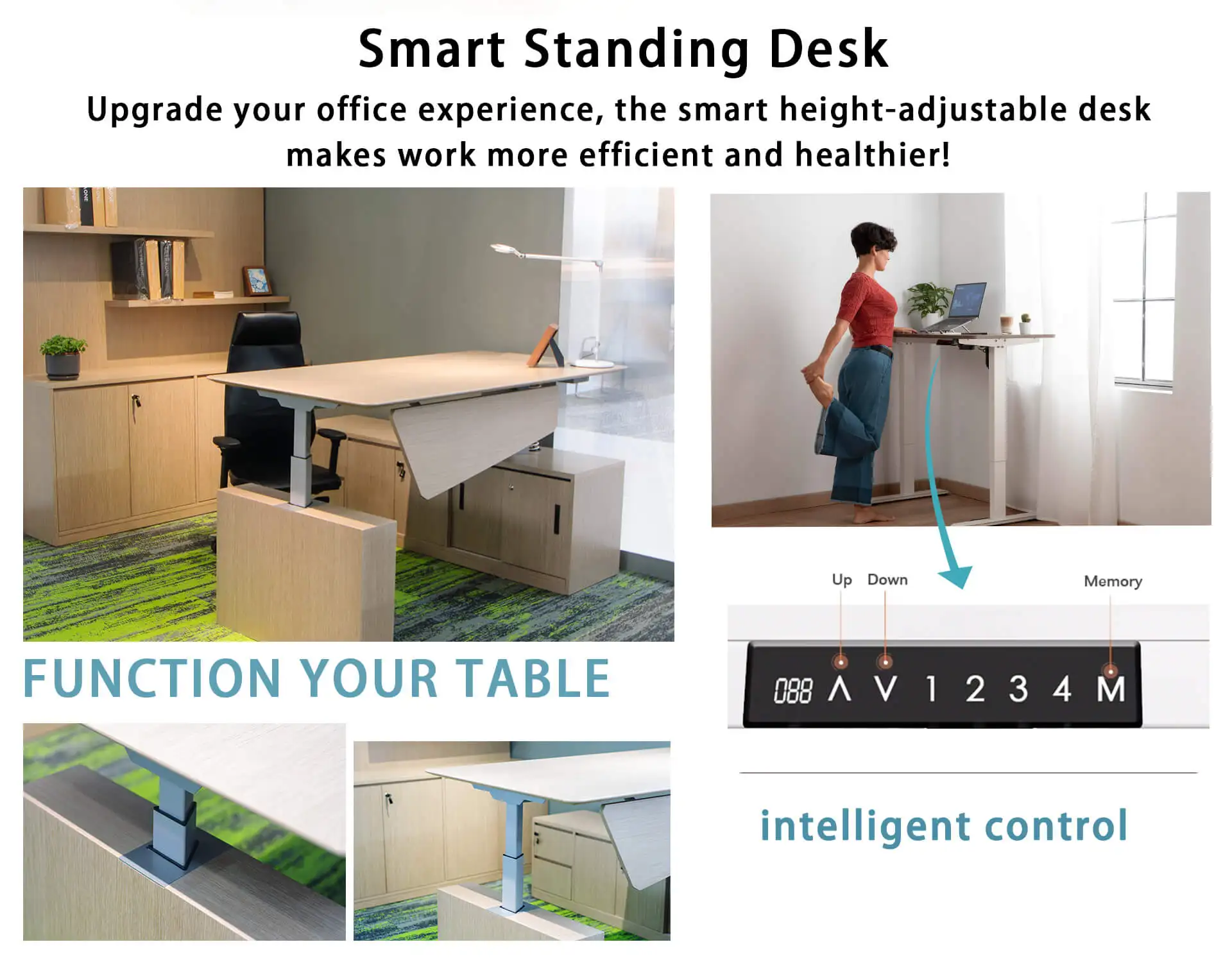 Smart Standing Desk

Upgrade your office experience, the smart height-adjustable desk makes work more efficient and healthier!

FUNCTION YOUR TABLE

Up Down Memory

088 ∧ ∨ 1 2 3 4 M

intelligent control